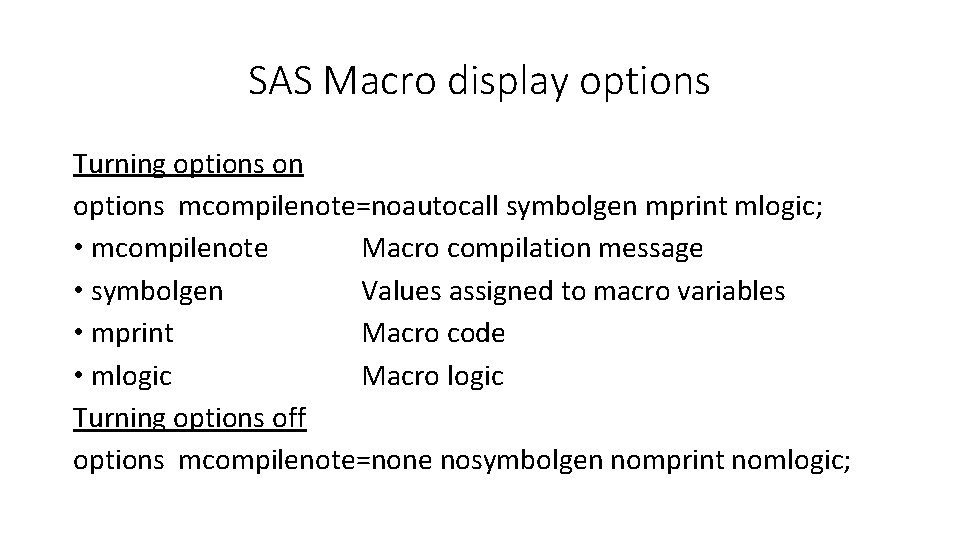 SAS Macro display options

Turning options on
options mcompilenote=noautocall symbolgen mprint mlogic;
• mcompilenote Macro compilation message
• symbolgen Values assigned to macro variables
• mprint Macro code
• mlogic Macro logic
Turning options off
options mcompilenote=none nosymbolgen nomprint nomlogic;